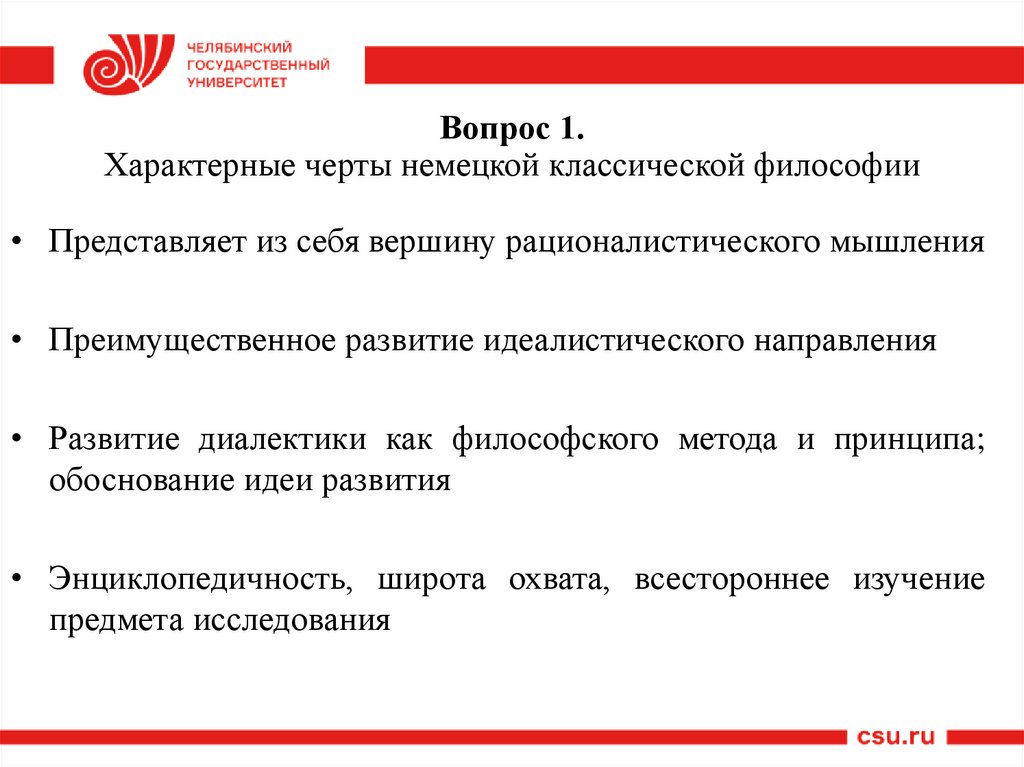 ЧЕЛЯБИНСКИЙ ГОСУДАРСТВЕННЫЙ УНИВЕРСИТЕТ

Вопрос 1.
Характерные черты немецкой классической философии

• Представляет из себя вершину рационалистического мышления

• Преимущественное развитие идеалистического направления

• Развитие диалектики как философского метода и принципа; обоснование идеи развития

• Энциклопедичность, широта охвата, всестороннее изучение предмета исследования

csu.ru